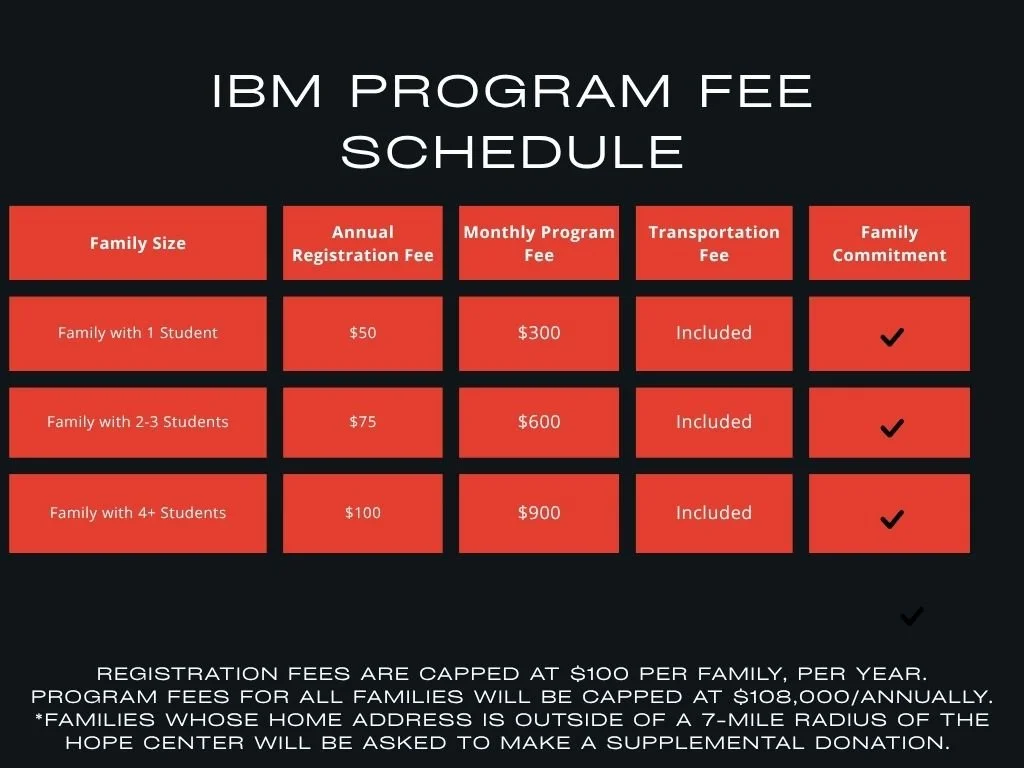 IBM PROGRAM FEE SCHEDULE

| Family Size | Annual Registration Fee | Monthly Program Fee | Transportation Fee | Family Commitment |
|---|---|---|---|---|
| Family with 1 Student | \$50 | \$300 | Included | ✓ |
| Family with 2-3 Students | \$75 | \$600 | Included | ✓ |
| Family with 4+ Students | \$100 | \$900 | Included | ✓ |

✓

REGISTRATION FEES ARE CAPPED AT \$100 PER FAMILY, PER YEAR. PROGRAM FEES FOR ALL FAMILIES WILL BE CAPPED AT \$108,000/ANNUALLY. *FAMILIES WHOSE HOME ADDRESS IS OUTSIDE OF A 7-MILE RADIUS OF THE HOPE CENTER WILL BE ASKED TO MAKE A SUPPLEMENTAL DONATION.